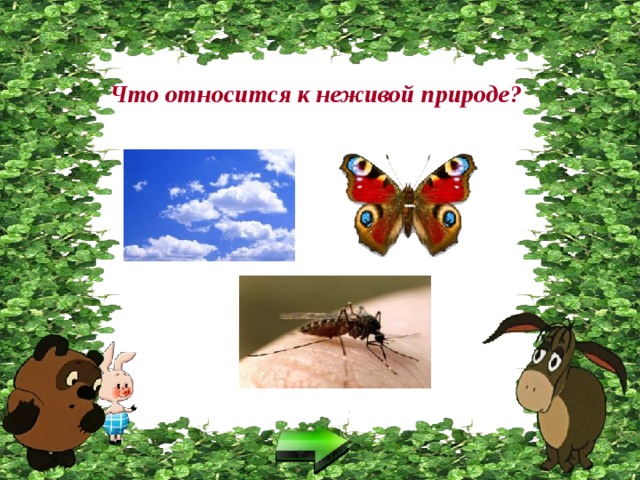 Что относится к неживой природе?